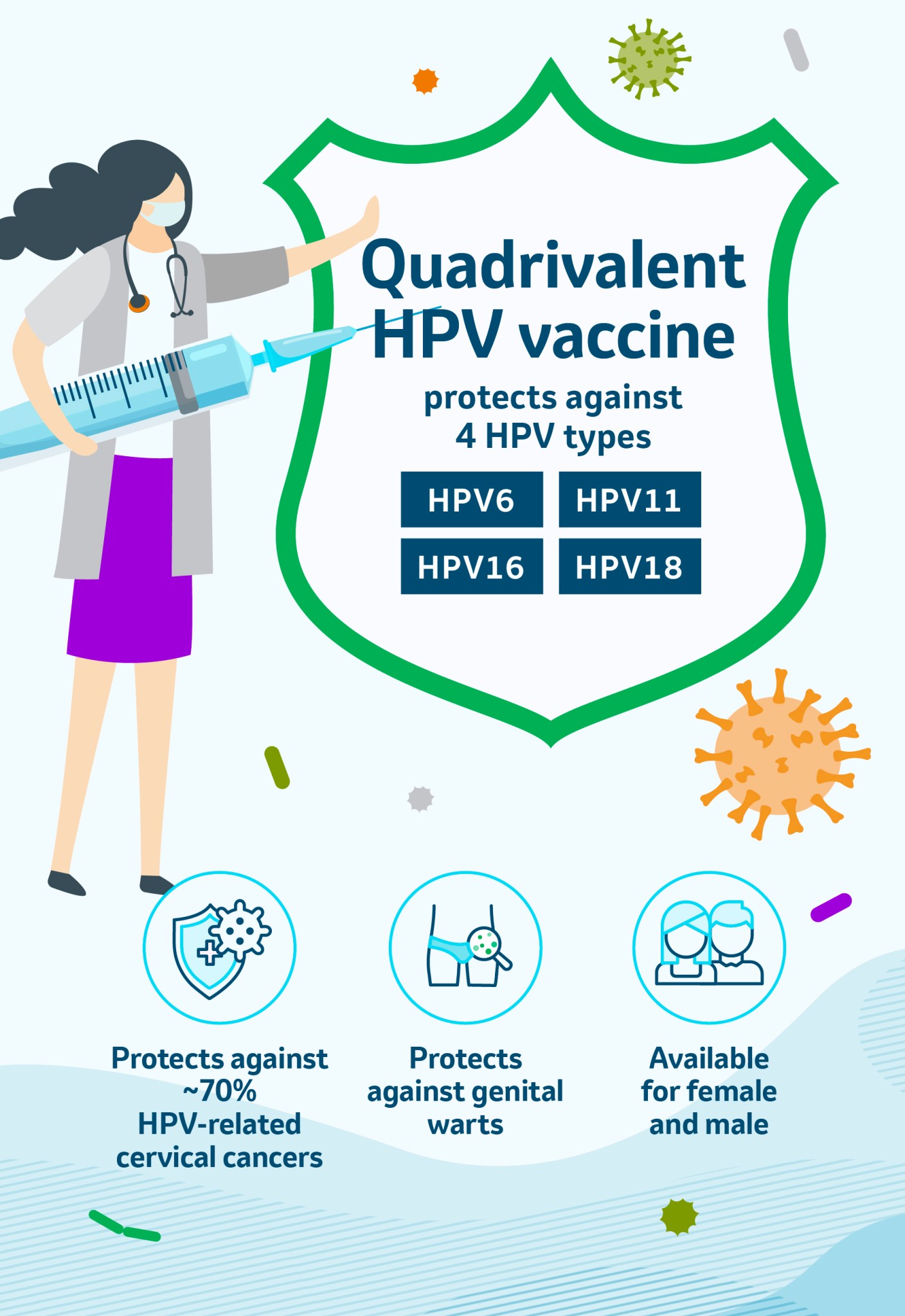 Quadrivalent HPV vaccine

protects against 4 HPV types

HPV6
HPV11
HPV16
HPV18

Protects against ~70% HPV-related cervical cancers

Protects against genital warts

Available for female and male